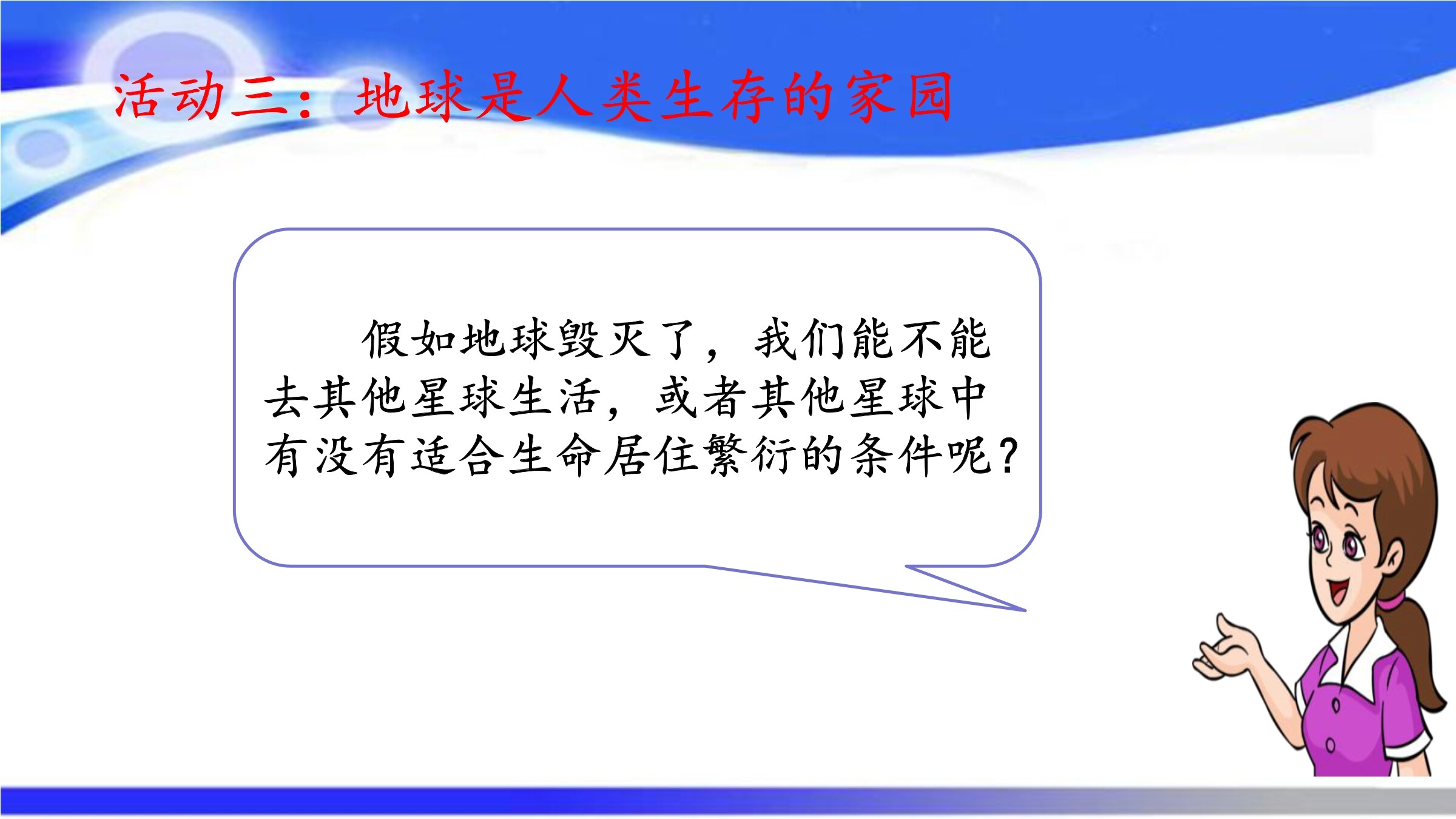 活动三：地球是人类生存的家园

假如地球毁灭了，我们能不能去其他星球生活，或者其他星球中有没有适合生命居住繁衍的条件呢？